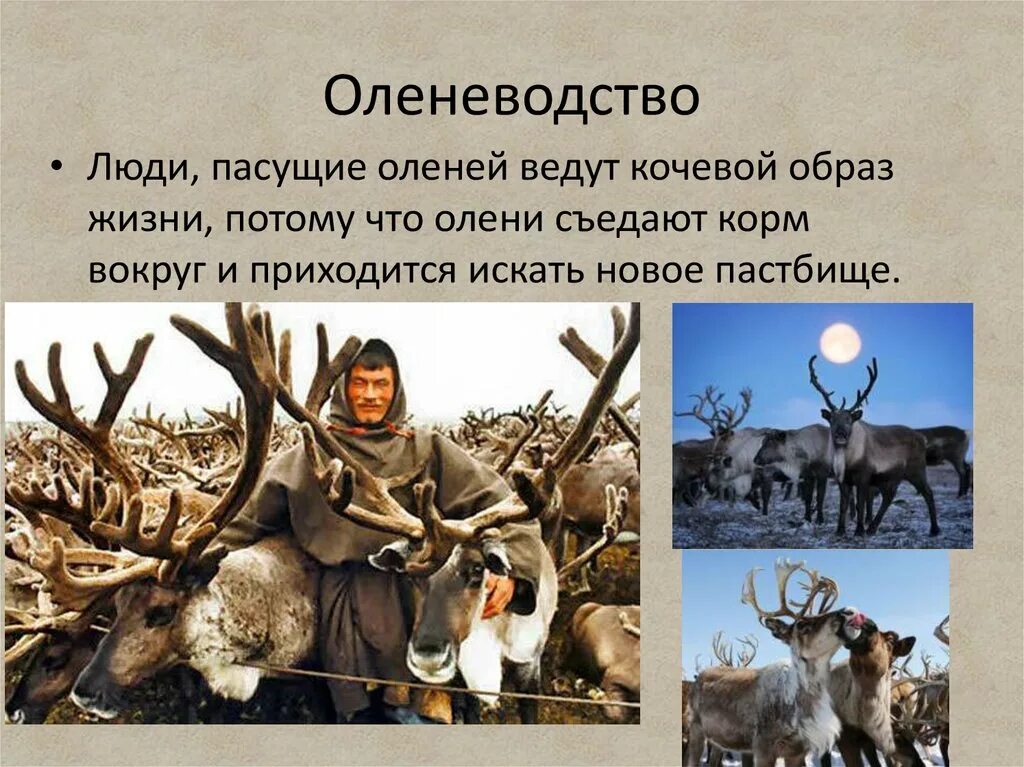 Оленеводство

• Люди, пасущие оленей ведут кочевой образ жизни, потому что олени съедают корм вокруг и приходится искать новое пастбище.